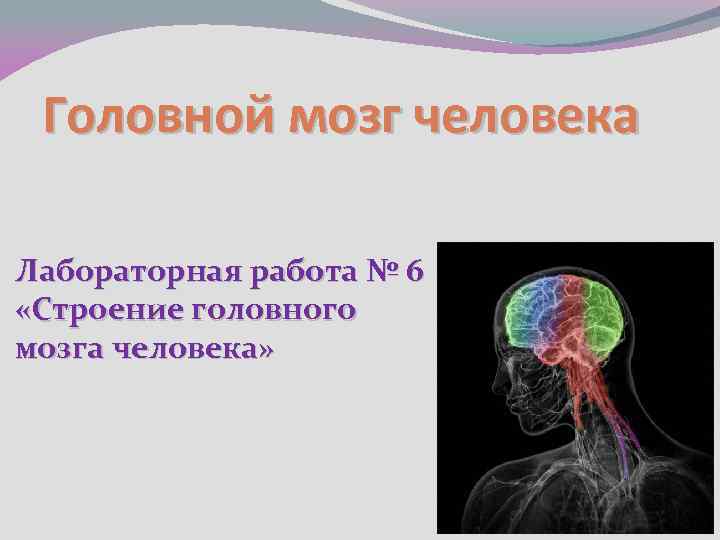 Головной мозг человека

Лабораторная работа № 6 «Строение головного мозга человека»